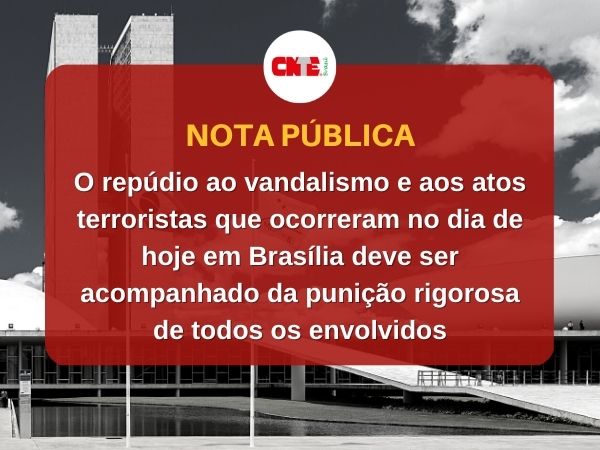 CNTE Brasil

NOTA PÚBLICA

O repúdio ao vandalismo e aos atos terroristas que ocorreram no dia de hoje em Brasília deve ser acompanhado da punição rigorosa de todos os envolvidos